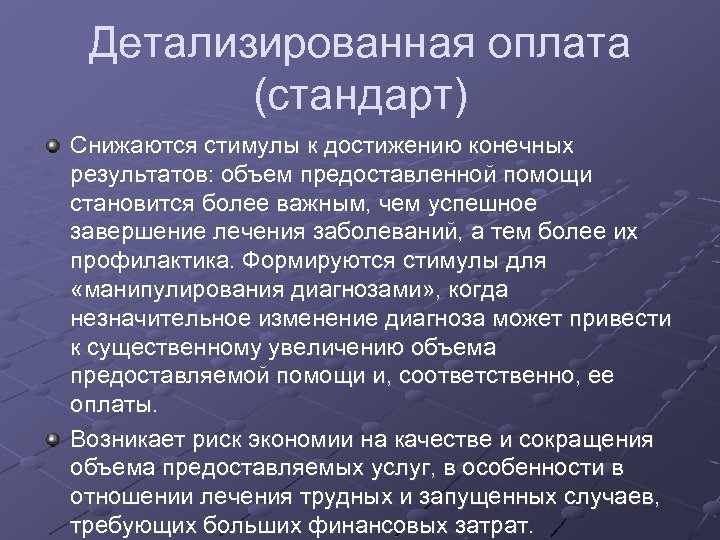 Детализированная оплата (стандарт)

Снижаются стимулы к достижению конечных результатов: объем предоставленной помощи становится более важным, чем успешное завершение лечения заболеваний, а тем более их профилактика. Формируются стимулы для «манипулирования диагнозами», когда незначительное изменение диагноза может привести к существенному увеличению объема предоставляемой помощи и, соответственно, ее оплаты.

Возникает риск экономии на качестве и сокращения объема предоставляемых услуг, в особенности в отношении лечения трудных и запущенных случаев, требующих больших финансовых затрат.